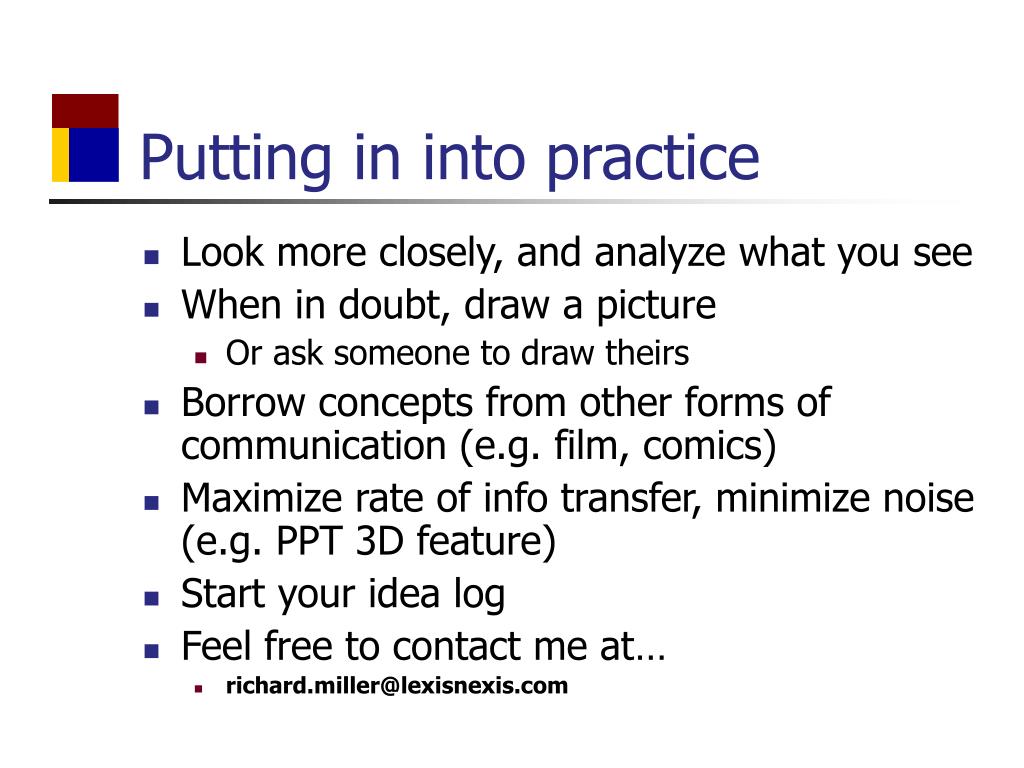 Putting in into practice

- Look more closely, and analyze what you see
- When in doubt, draw a picture
  - Or ask someone to draw theirs
- Borrow concepts from other forms of communication (e.g. film, comics)
- Maximize rate of info transfer, minimize noise (e.g. PPT 3D feature)
- Start your idea log
- Feel free to contact me at…
  - richard.miller@lexisnexis.com